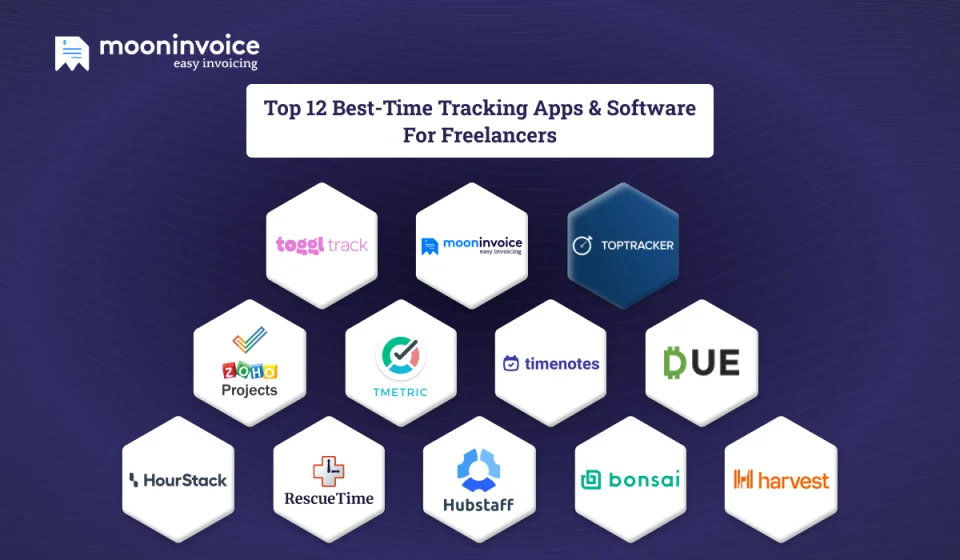 mooninvoice
easy invoicing

Top 12 Best-Time Tracking Apps & Software For Freelancers

toggl track

mooninvoice
easy invoicing

TOPTRACKER

ZOHO
Projects

TMETRIC

timenotes

DUE

HourStack

RescueTime

Hubstaff

bonsai

harvest